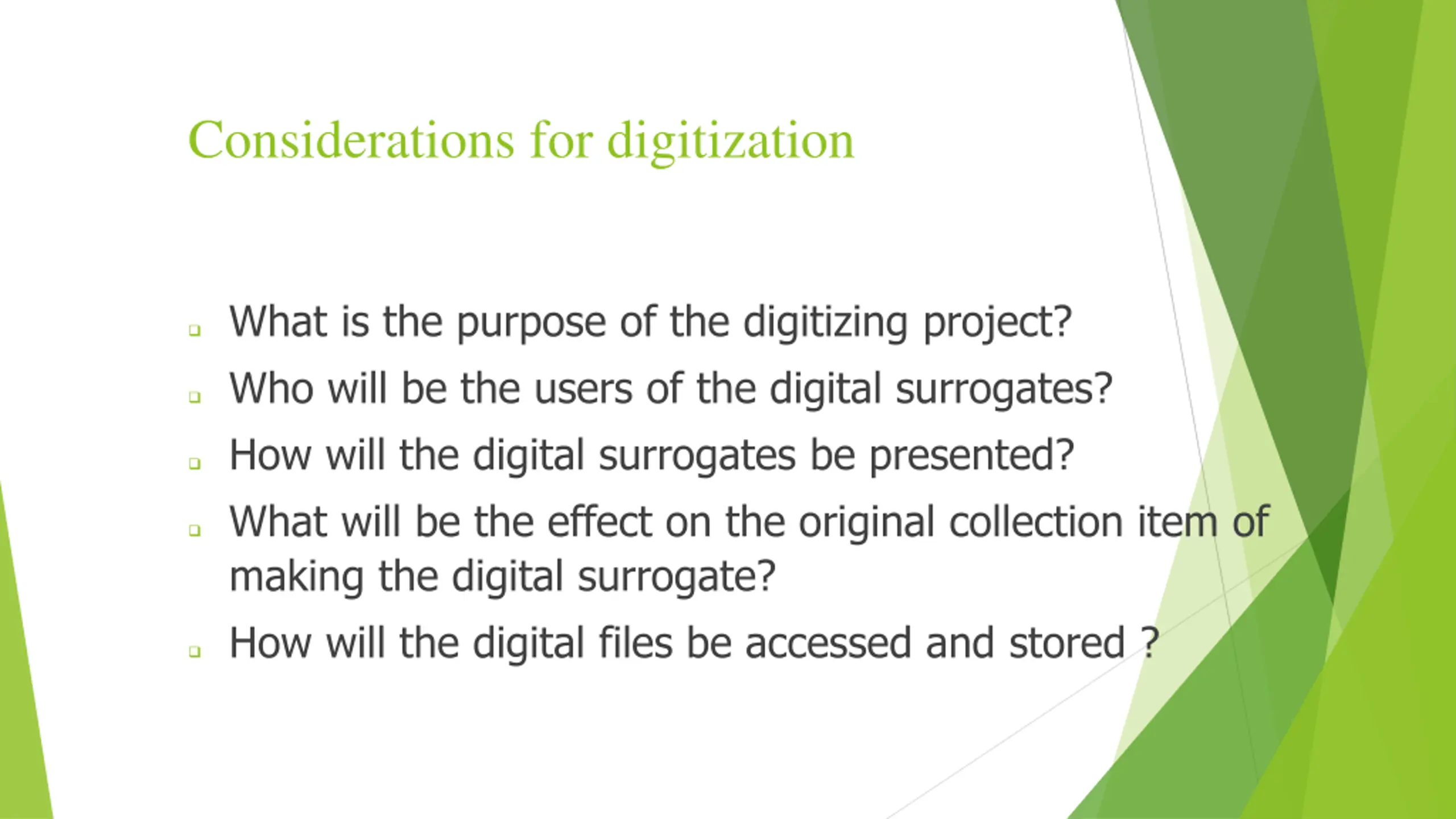 Considerations for digitization

- What is the purpose of the digitizing project?
- Who will be the users of the digital surrogates?
- How will the digital surrogates be presented?
- What will be the effect on the original collection item of making the digital surrogate?
- How will the digital files be accessed and stored ?